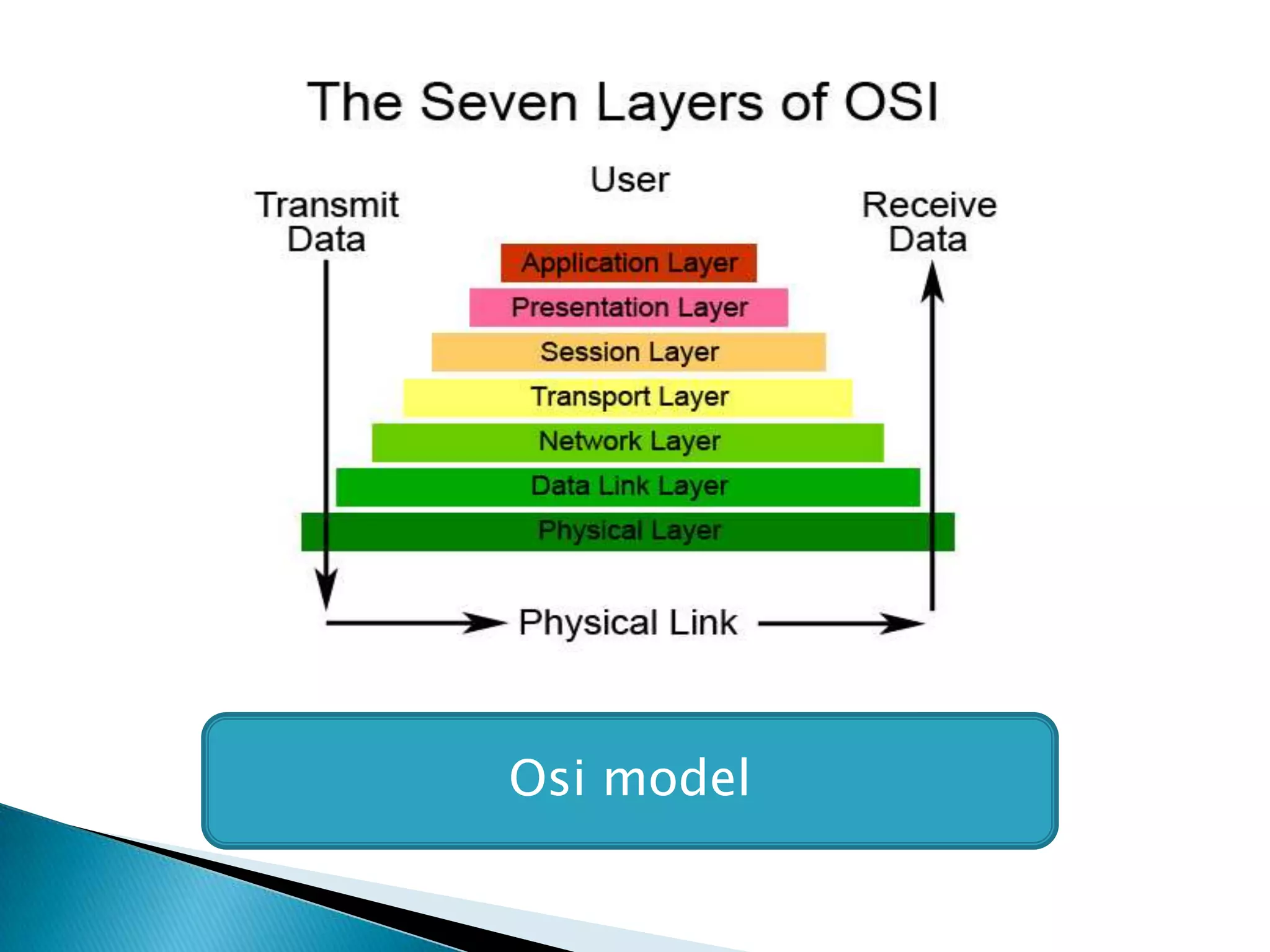 The Seven Layers of OSI

User

Transmit Data

Receive Data

Application Layer

Presentation Layer

Session Layer

Transport Layer

Network Layer

Data Link Layer

Physical Layer

Physical Link

Osi model